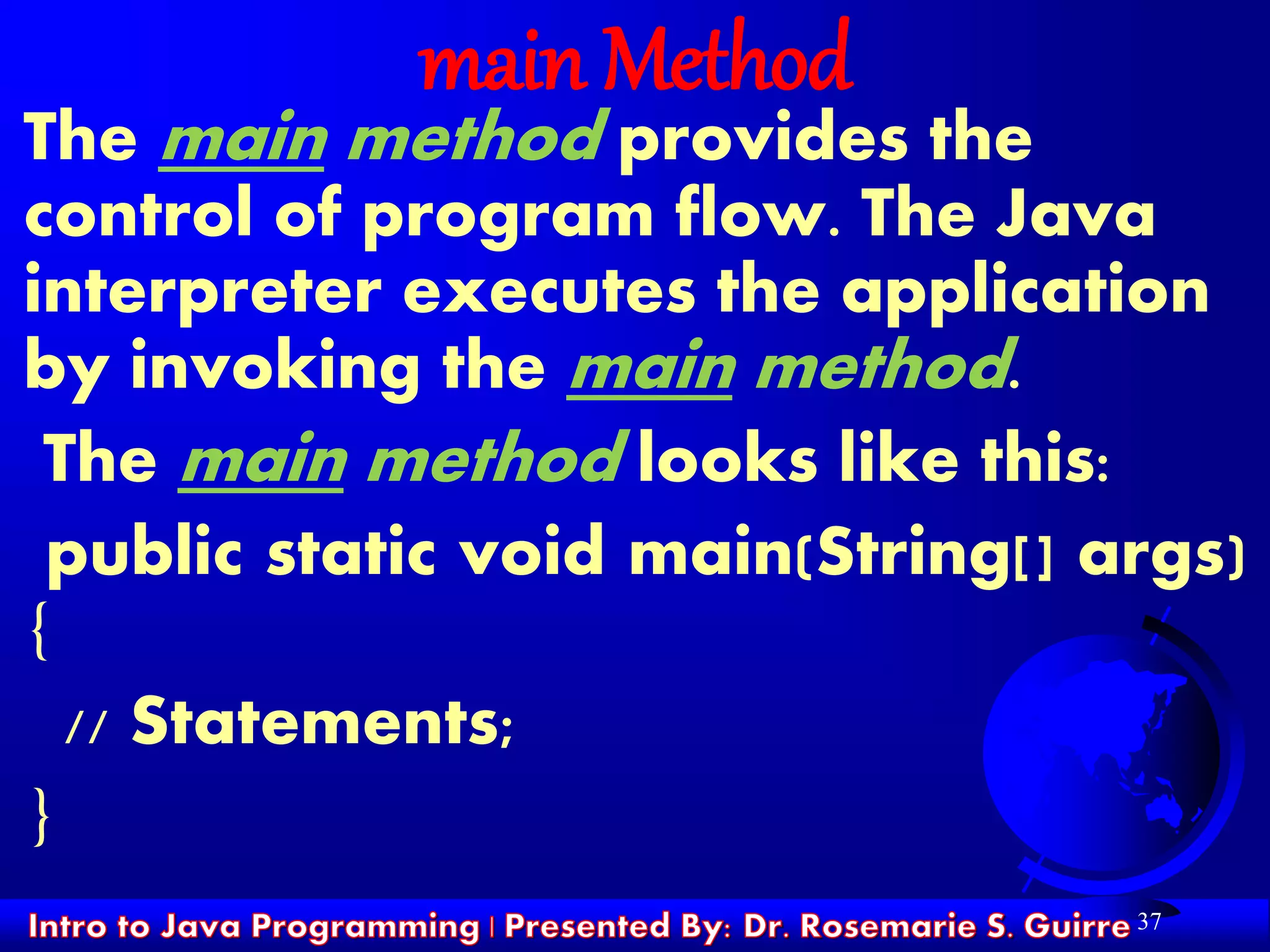 main Method

The main method provides the control of program flow. The Java interpreter executes the application by invoking the main method.

The main method looks like this:

public static void main(String[] args)
{
// Statements;
}

Intro to Java Programming | Presented By: Dr. Rosemarie S. Guirre 37